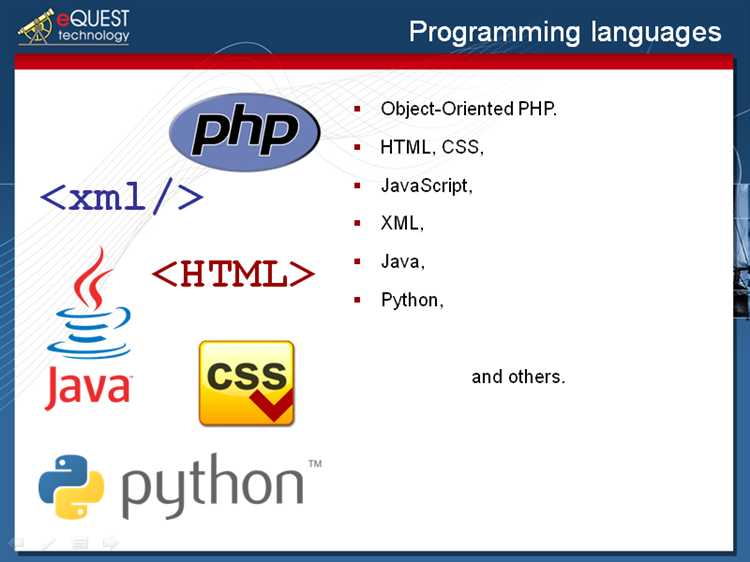 eQUEST technology

Programming languages

php

<xml/>

<HTML>

Java

CSS

python™

- Object-Oriented PHP.
- HTML, CSS,
- JavaScript,
- XML,
- Java,
- Python,

and others.